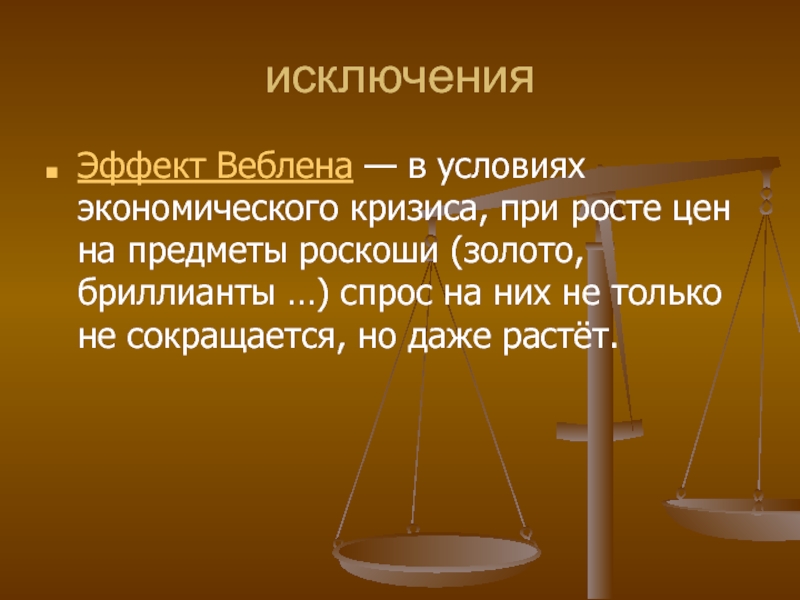 исключения

Эффект Веблена — в условиях экономического кризиса, при росте цен на предметы роскоши (золото, бриллианты …) спрос на них не только не сокращается, но даже растёт.